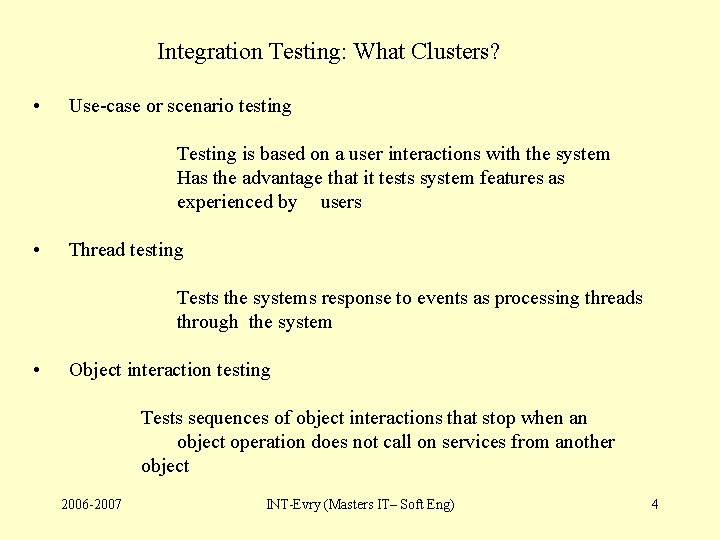 Integration Testing: What Clusters?

• Use-case or scenario testing

Testing is based on a user interactions with the system
Has the advantage that it tests system features as experienced by users

• Thread testing

Tests the systems response to events as processing threads through the system

• Object interaction testing

Tests sequences of object interactions that stop when an object operation does not call on services from another object

2006-2007

INT-Evry (Masters IT– Soft Eng)

4